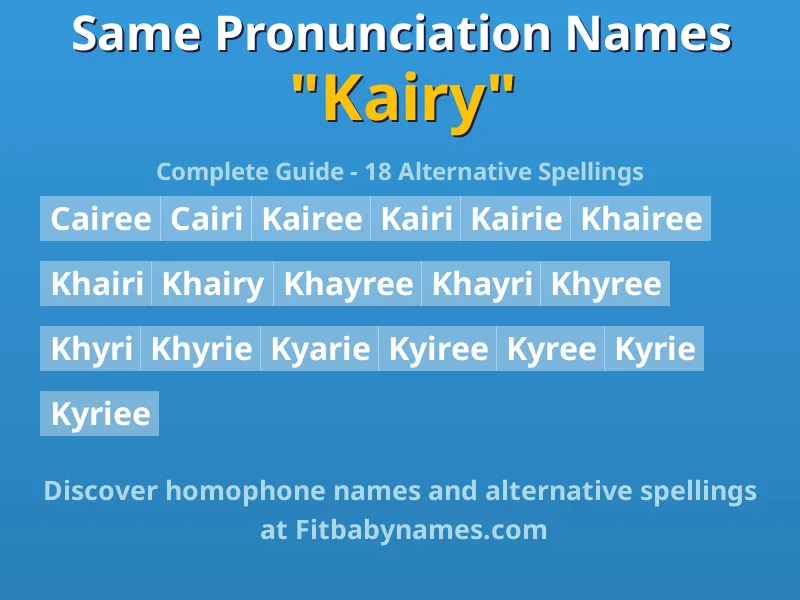 Same Pronunciation Names
"Kairy"

Complete Guide - 18 Alternative Spellings

Cairee Cairi Kairee Kairi Kairie Khairee

Khairi Khairy Khayree Khayri Khyree

Khyri Khyrie Kyarie Kyiree Kyree Kyrie

Kyriee

Discover homophone names and alternative spellings at Fitbabynames.com